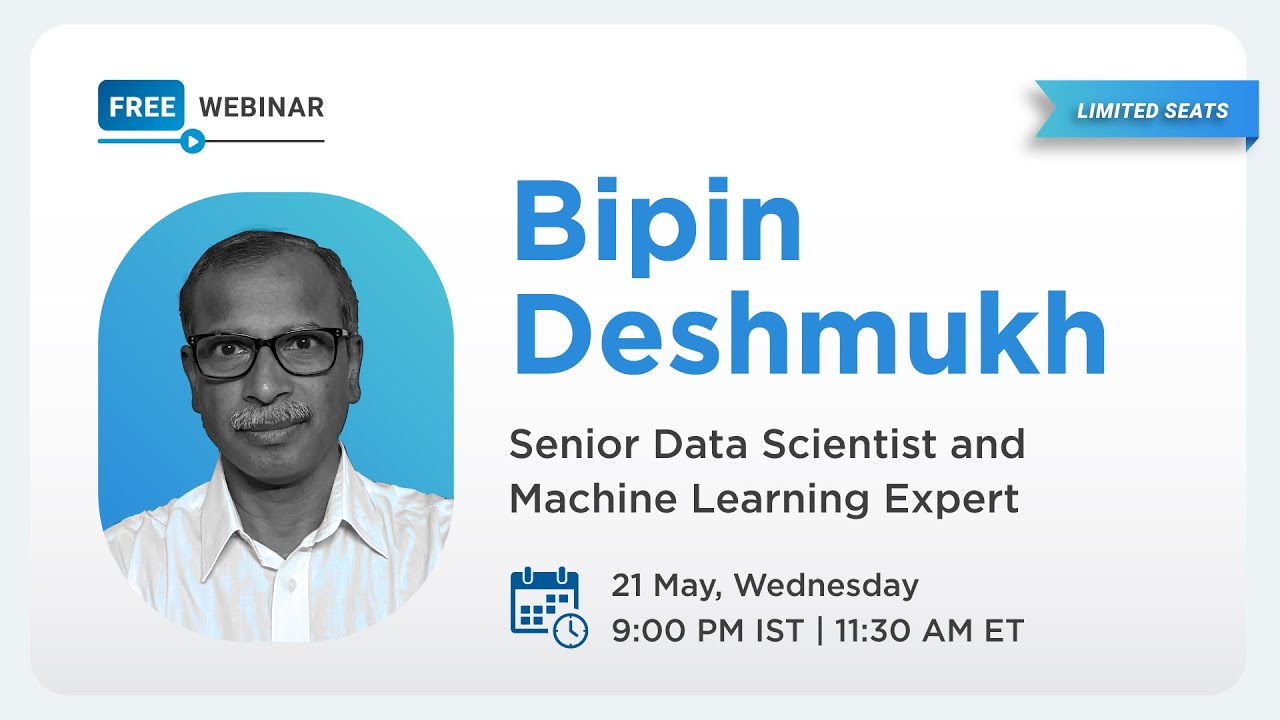 FREE WEBINAR

LIMITED SEATS

Bipin Deshmukh

Senior Data Scientist and Machine Learning Expert

21 May, Wednesday
9:00 PM IST | 11:30 AM ET